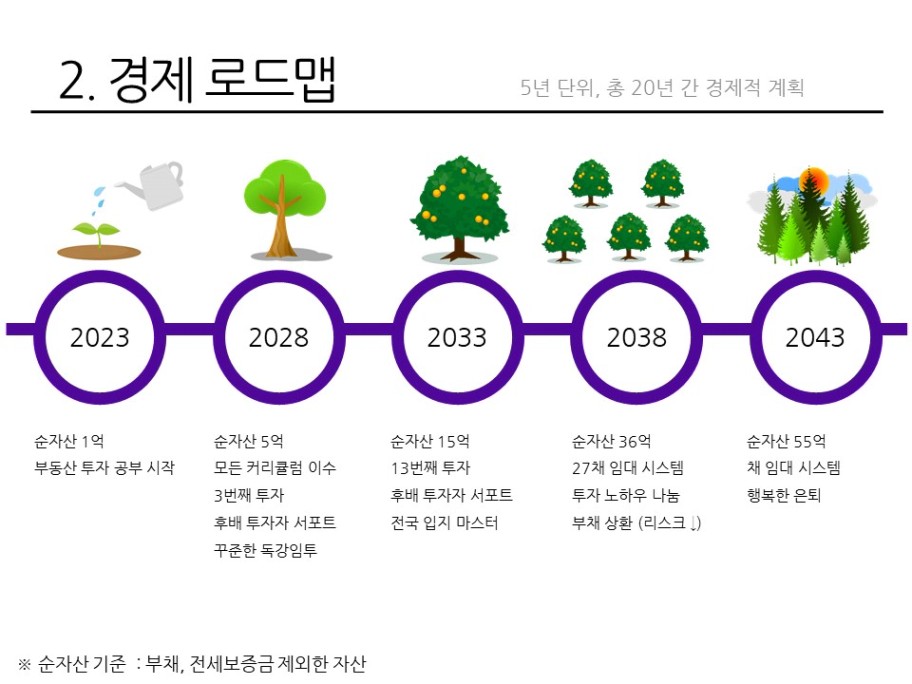 2. 경제 로드맵

5년 단위, 총 20년 간 경제적 계획

2023

2028

2033

2038

2043

순자산 1억
부동산 투자 공부 시작

순자산 5억
모든 커리큘럼 이수
3번째 투자
후배 투자자 서포트
꾸준한 독강임투

순자산 15억
13번째 투자
후배 투자자 서포트
전국 입지 마스터

순자산 36억
27채 임대 시스템
투자 노하우 나눔
부채 상환 (리스크 ↓)

순자산 55억
채 임대 시스템
행복한 은퇴

※ 순자산 기준 : 부채, 전세보증금 제외한 자산